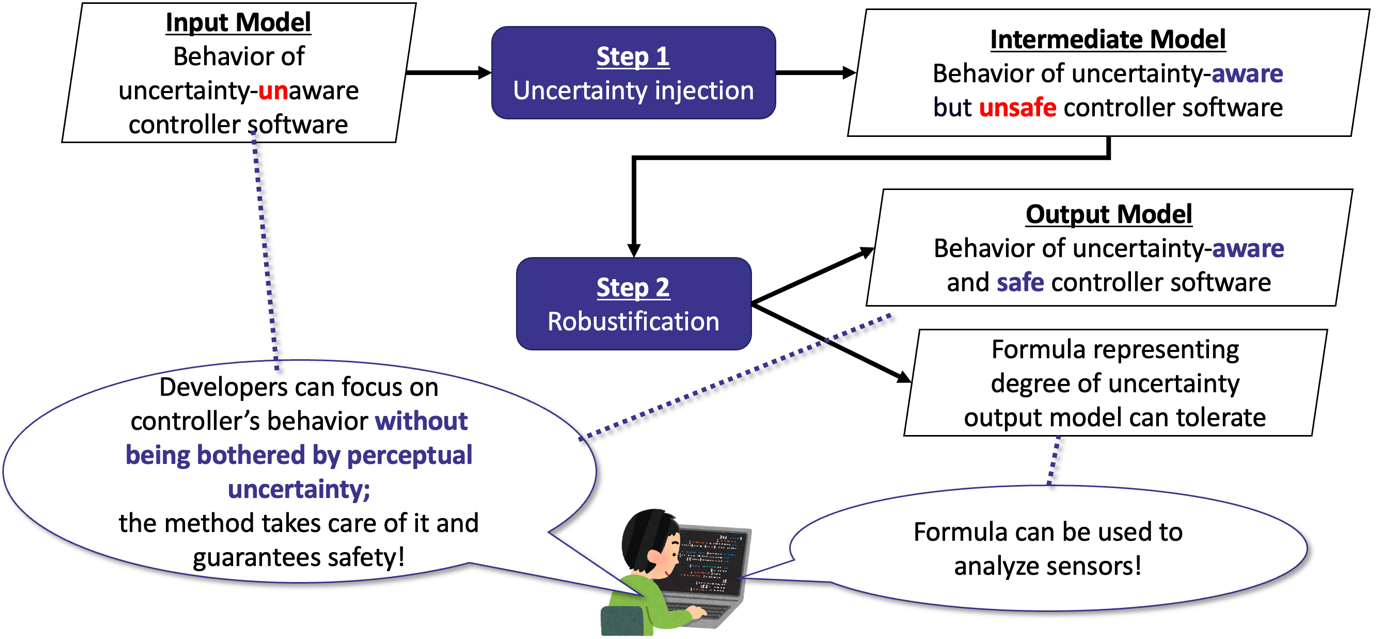 Input Model
Behavior of uncertainty-unaware controller software

Step 1
Uncertainty injection

Intermediate Model
Behavior of uncertainty-aware but unsafe controller software

Step 2
Robustification

Output Model
Behavior of uncertainty-aware and safe controller software

Formula representing degree of uncertainty output model can tolerate

Developers can focus on controller's behavior without being bothered by perceptual uncertainty;
the method takes care of it and guarantees safety!

Formula can be used to analyze sensors!